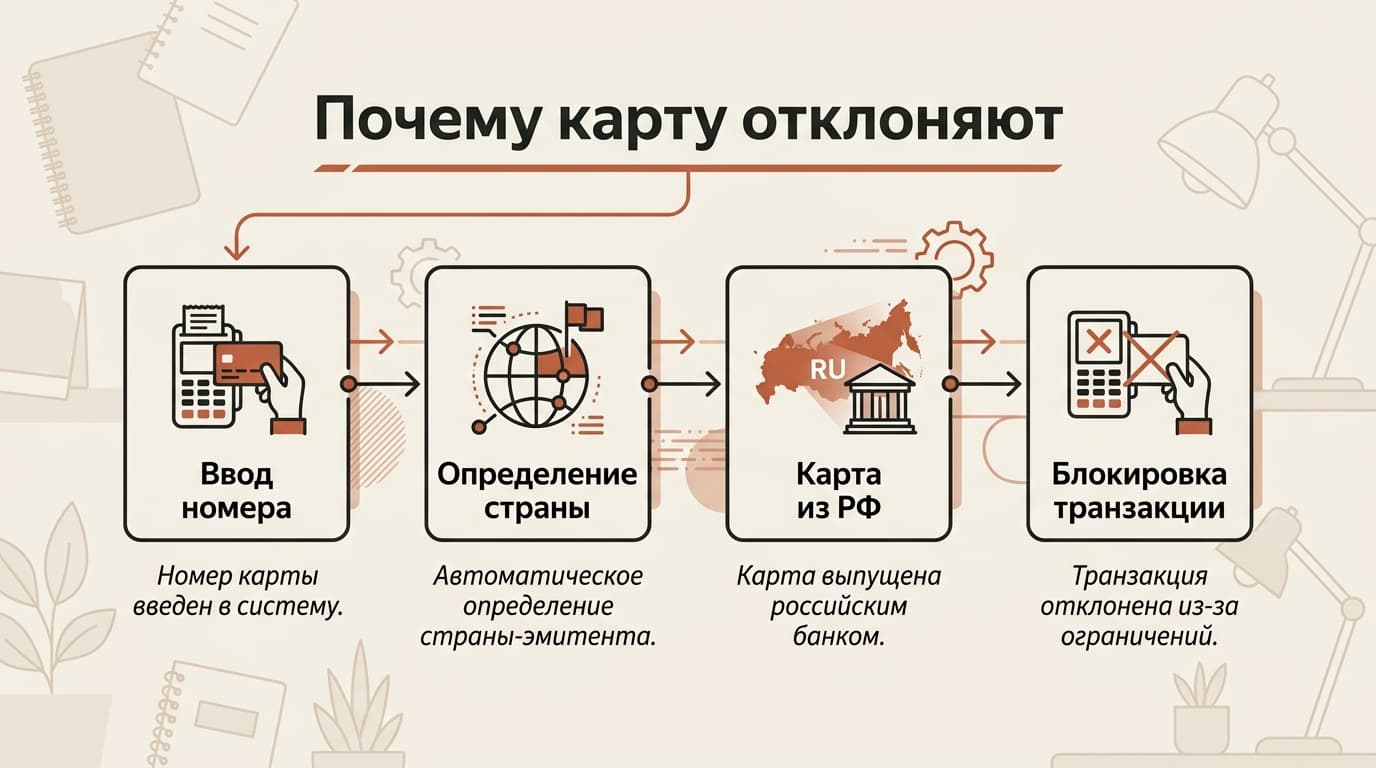 Почему карту отклоняют

Ввод номера

Номер карты введен в систему.

Определение страны

Автоматическое определение страны-эмитента.

RU

Карта из РФ

Карта выпущена российским банком.

Блокировка транзакции

Транзакция отклонена из-за ограничений.